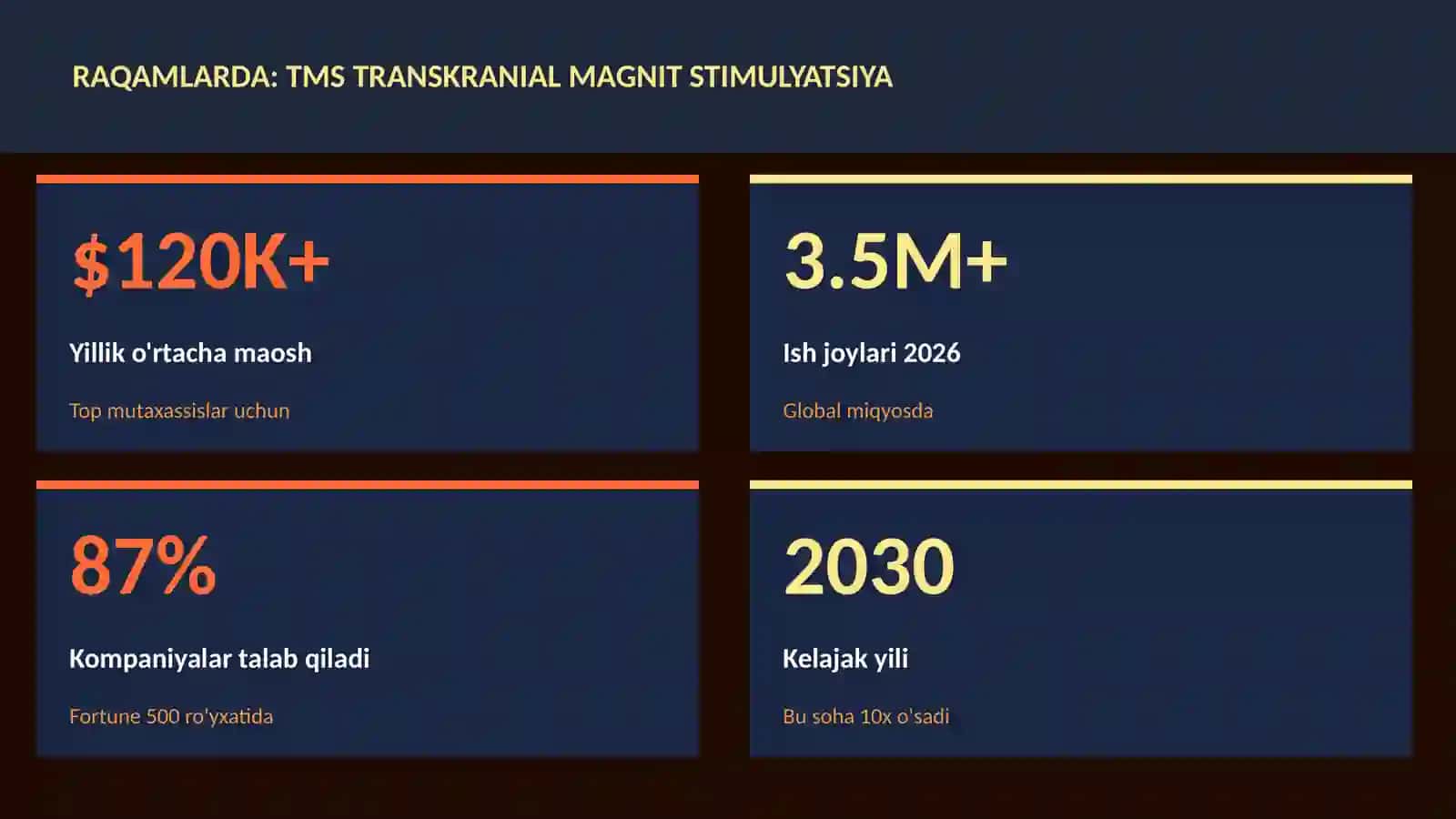 RAQAMLARDA: TMS TRANSKRANIAL MAGNIT STIMULYATSIYA

$120K+

Yillik o'rtacha maosh

Top mutaxassislar uchun

3.5M+

Ish joylari 2026

Global miqyosda

87%

Kompaniyalar talab qiladi

Fortune 500 ro'yxatida

2030

Kelajak yili

Bu soha 10x o'sadi